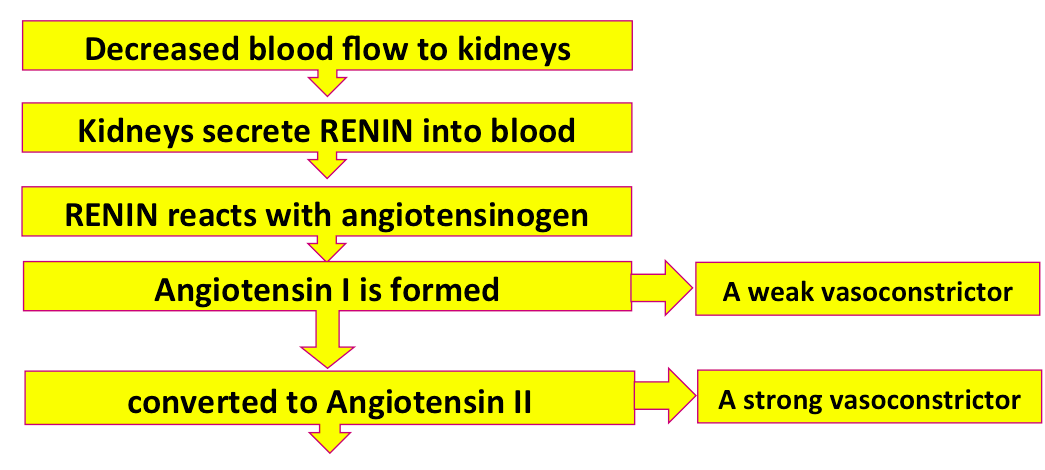 Decreased blood flow to kidneys

Kidneys secrete RENIN into blood

RENIN reacts with angiotensinogen

Angiotensin I is formed

A weak vasoconstrictor

converted to Angiotensin II

A strong vasoconstrictor